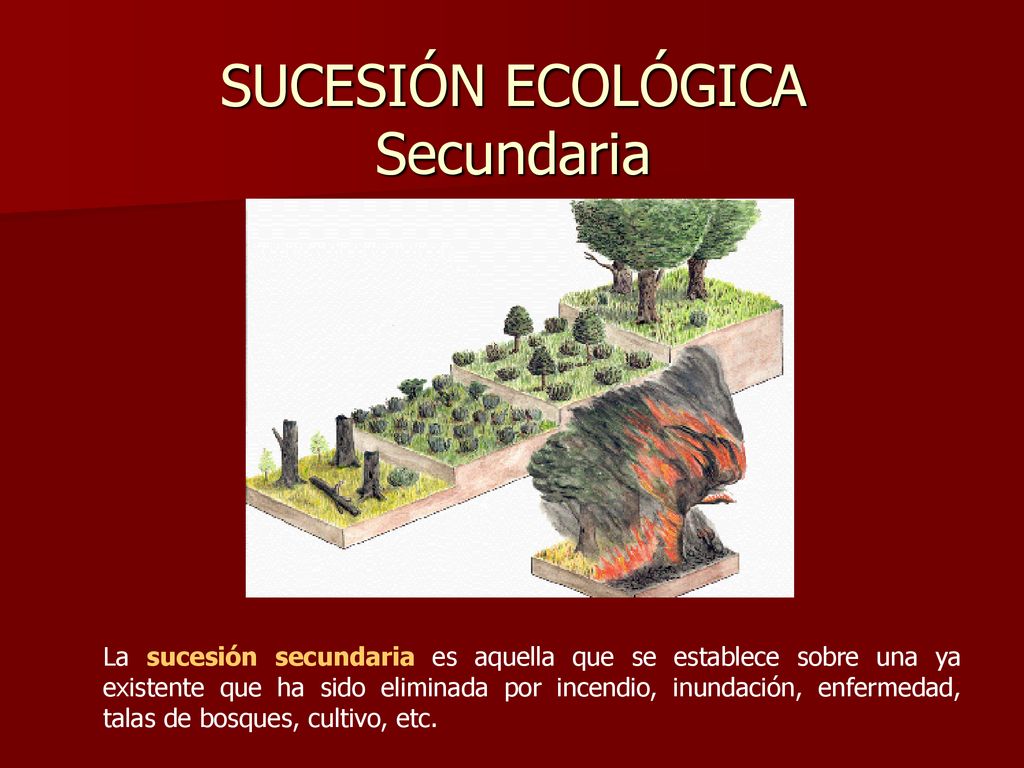 SUCESIÓN ECOLÓGICA
Secundaria

La sucesión secundaria es aquella que se establece sobre una ya existente que ha sido eliminada por incendio, inundación, enfermedad, talas de bosques, cultivo, etc.